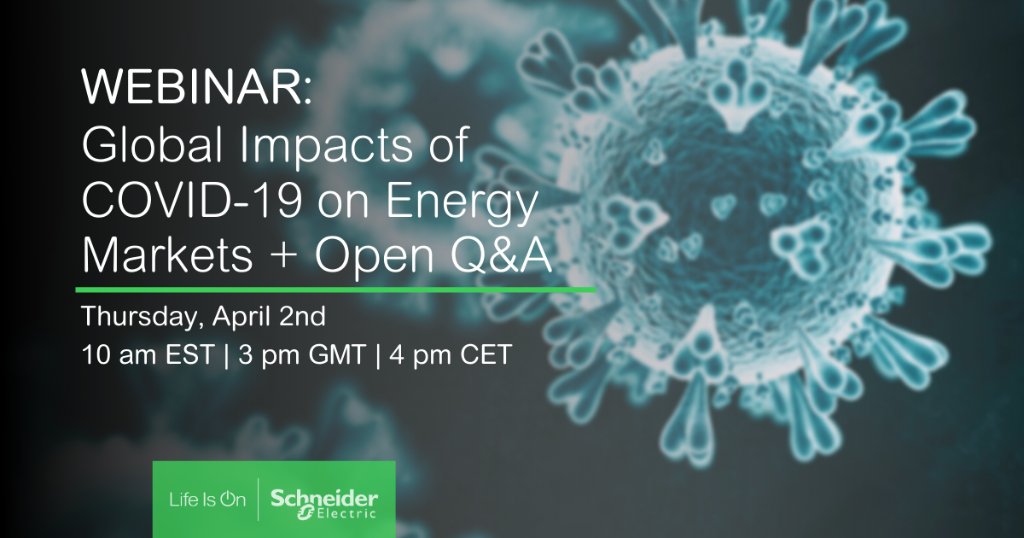 WEBINAR:
Global Impacts of COVID-19 on Energy Markets + Open Q&A

Thursday, April 2nd
10 am EST | 3 pm GMT | 4 pm CET

Life Is On | Schneider Electric